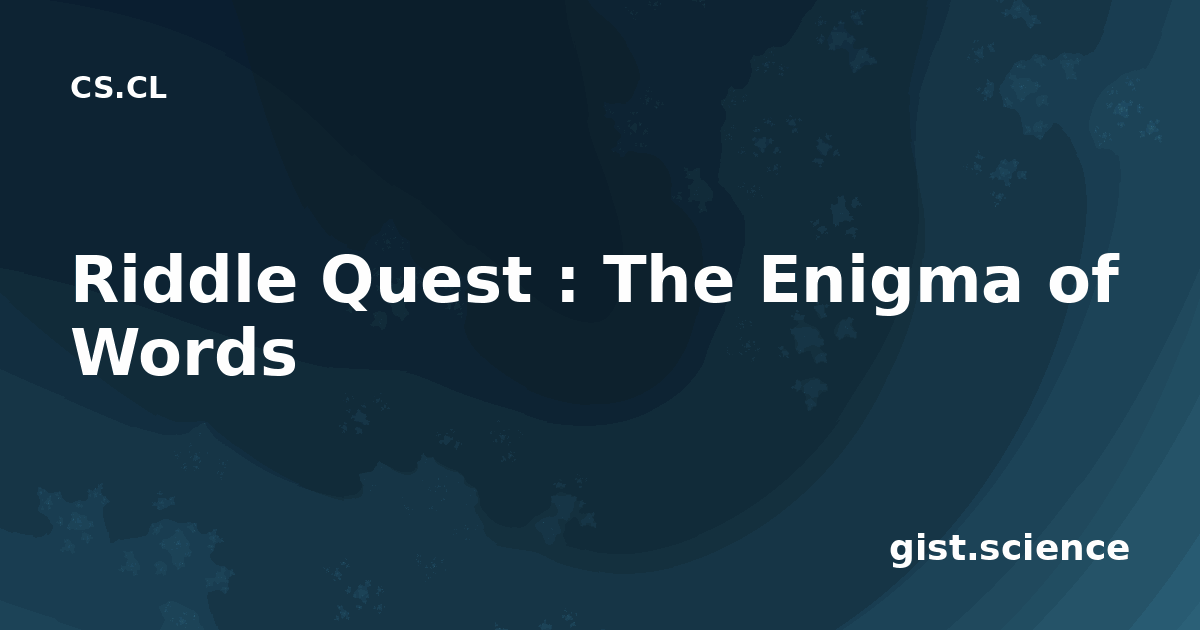 CS.CL

Riddle Quest : The Enigma of Words

gist.science